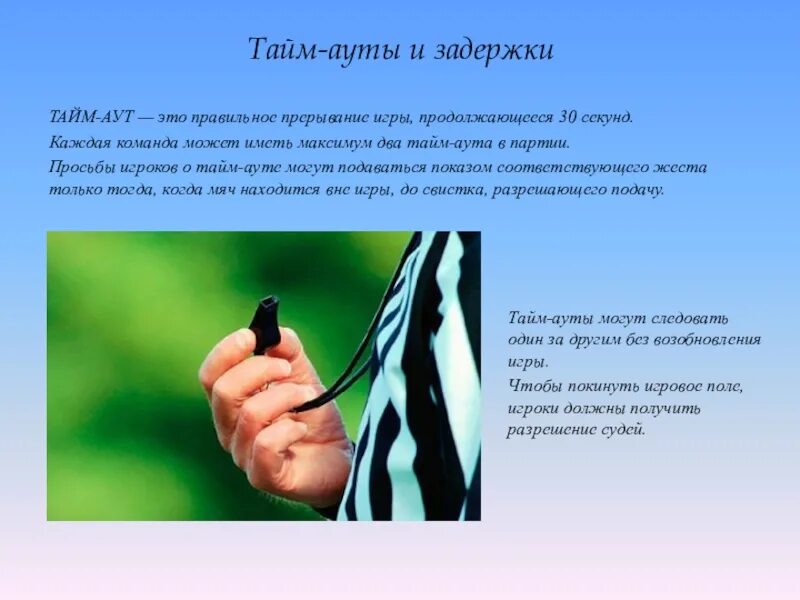 Тайм-ауты и задержки

ТАЙМ-АУТ — это правильное прерывание игры, продолжающееся 30 секунд.
Каждая команда может иметь максимум два тайм-аута в партии.
Просьбы игроков о тайм-ауте могут подаваться показом соответствующего жеста только тогда, когда мяч находится вне игры, до свистка, разрешающего подачу.

Тайм-ауты могут следовать один за другим без возобновления игры.
Чтобы покинуть игровое поле, игроки должны получить разрешение судей.